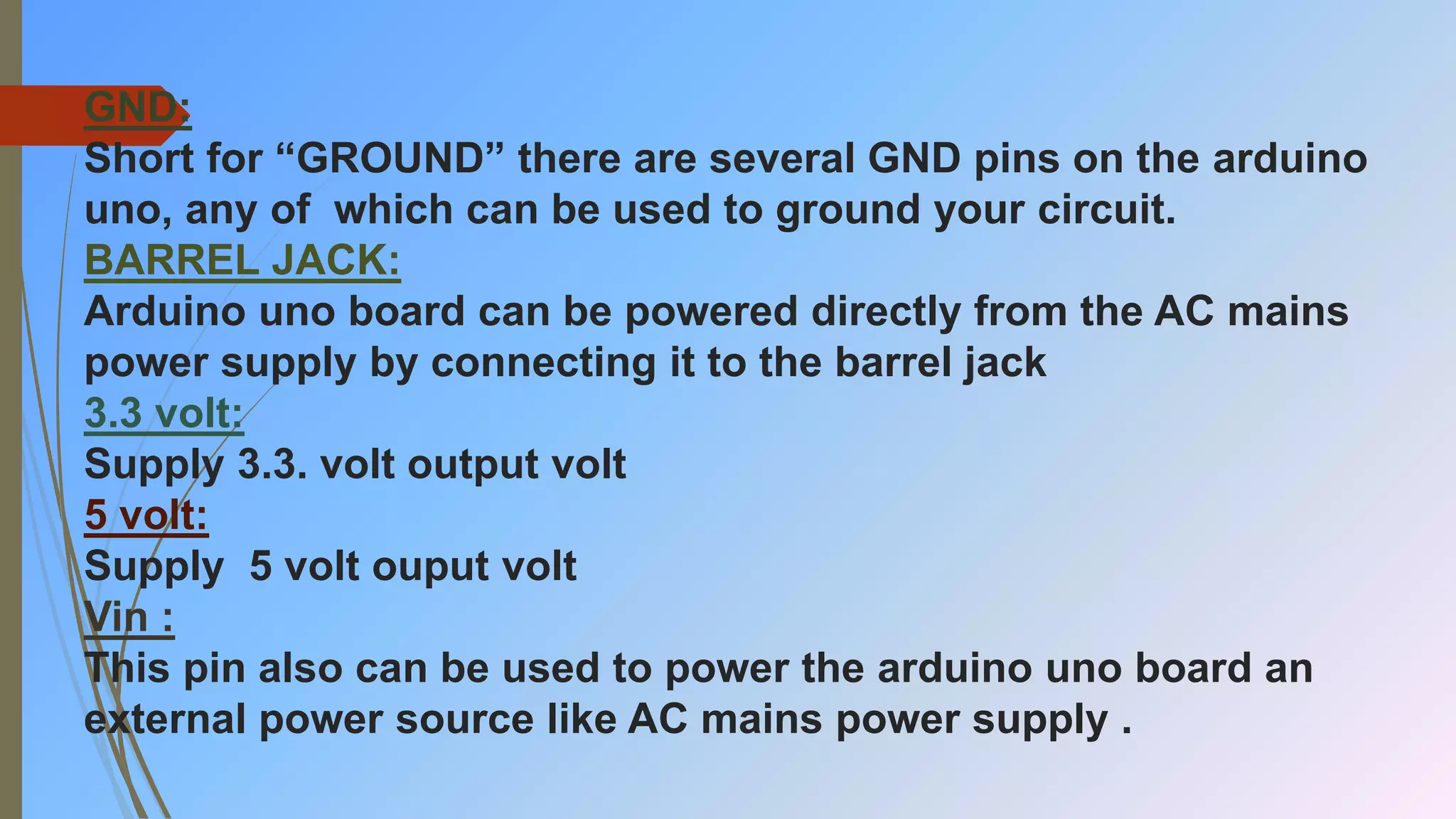 GND:
Short for “GROUND” there are several GND pins on the arduino uno, any of which can be used to ground your circuit.
BARREL JACK:
Arduino uno board can be powered directly from the AC mains power supply by connecting it to the barrel jack
3.3 volt:
Supply 3.3. volt output volt
5 volt:
Supply 5 volt ouput volt
Vin :
This pin also can be used to power the arduino uno board an external power source like AC mains power supply .